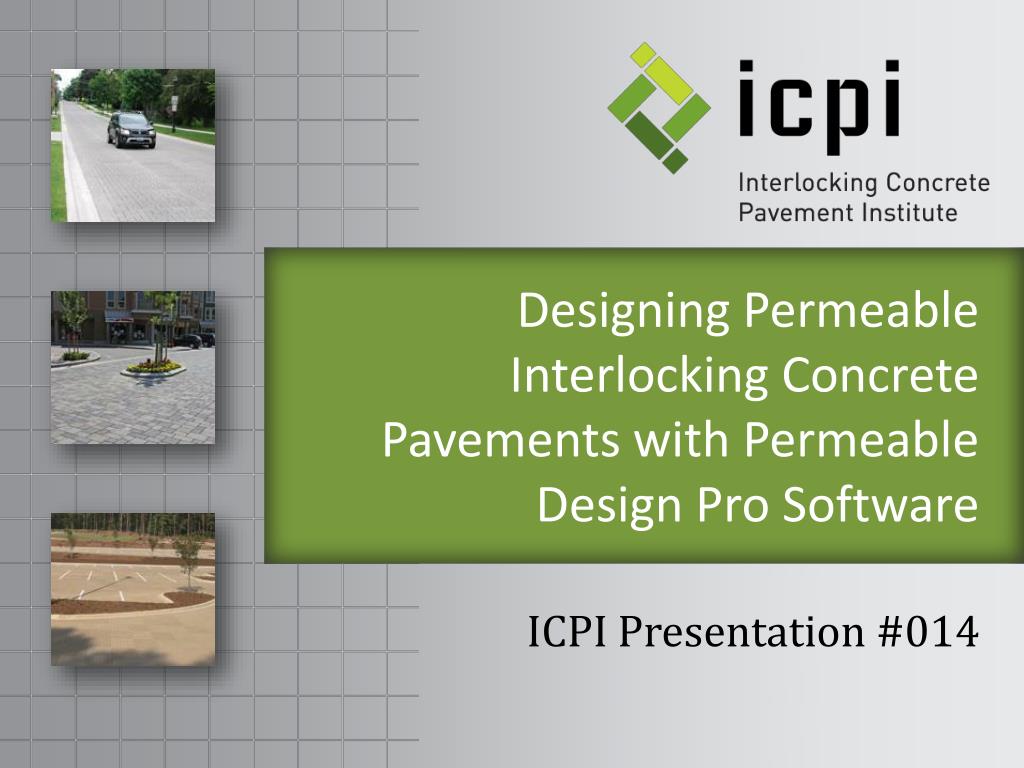 icpi

Interlocking Concrete Pavement Institute

Designing Permeable Interlocking Concrete Pavements with Permeable Design Pro Software

ICPI Presentation #014